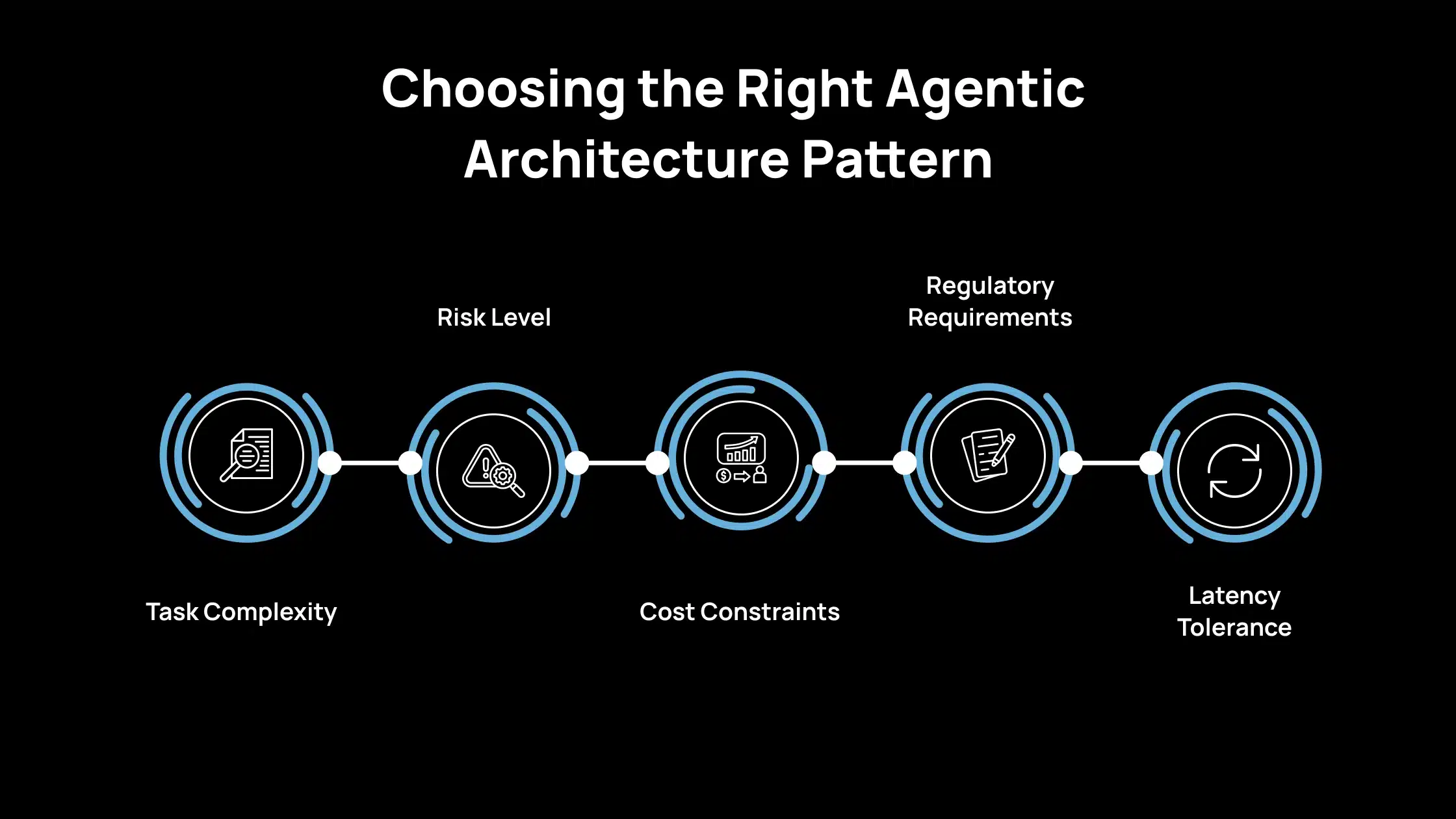 Choosing the Right Agentic Architecture Pattern

Task Complexity

Risk Level

Cost Constraints

Regulatory Requirements

Latency Tolerance